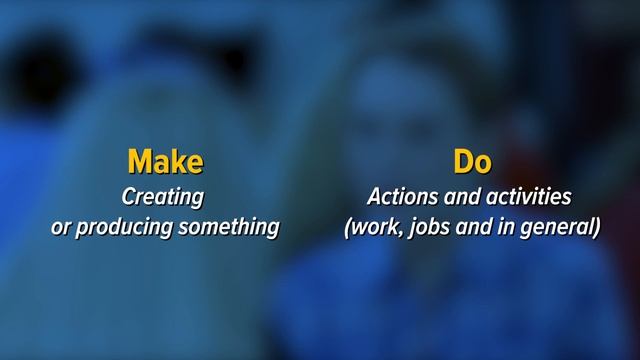 Make
Creating or producing something

Do
Actions and activities (work, jobs and in general)